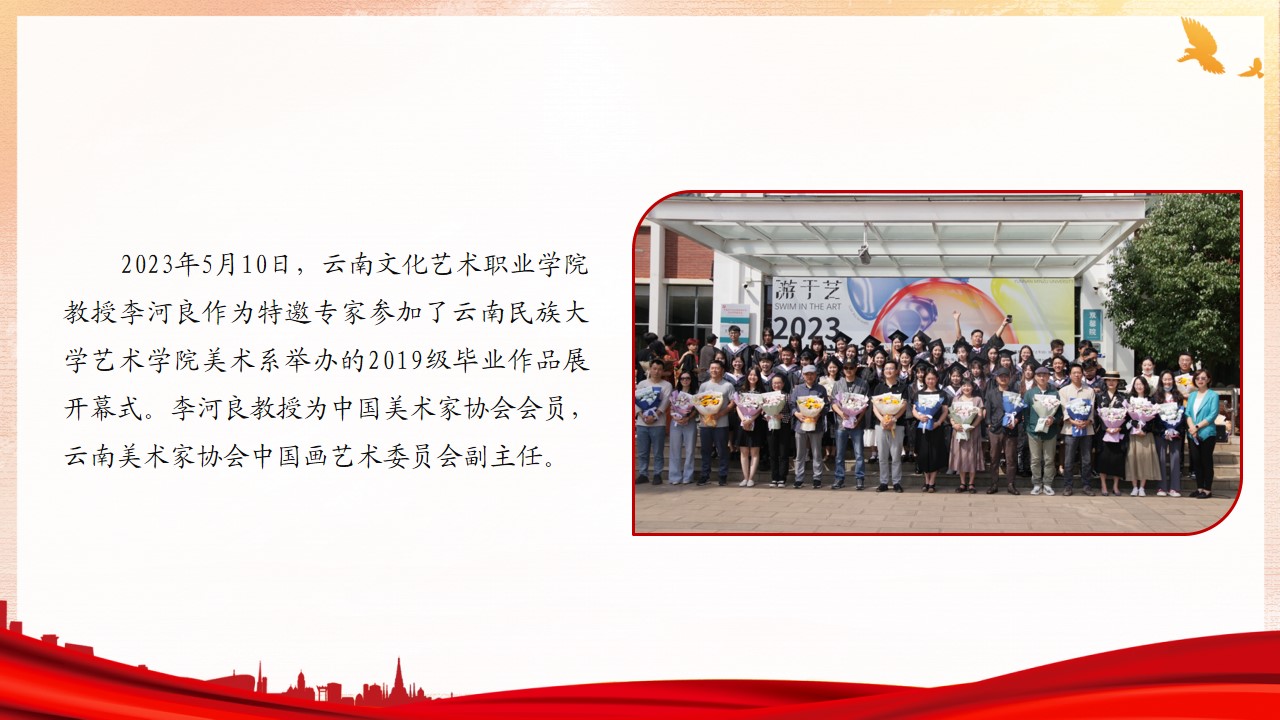 2023年5月10日，云南文化艺术职业学院教授李河良作为特邀专家参加了云南民族大学艺术学院美术系举办的2019级毕业作品展开幕式。李河良教授为中国美术家协会会员，云南美术家协会中国画艺术委员会副主任。

游于艺
SWIM IN THE ART
2023